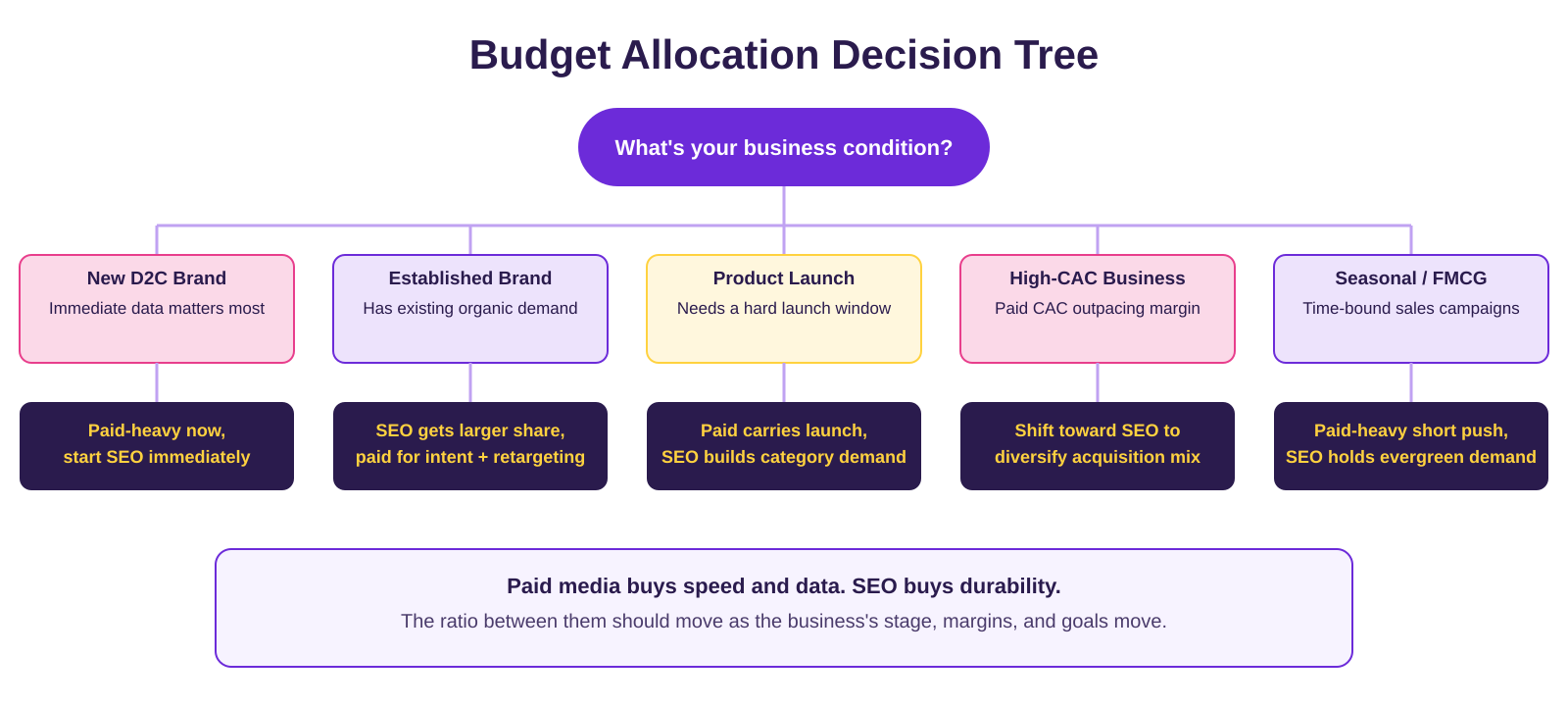 Budget Allocation Decision Tree

What's your business condition?

New D2C Brand
Immediate data matters most

Paid-heavy now, start SEO immediately

Established Brand
Has existing organic demand

SEO gets larger share, paid for intent + retargeting

Product Launch
Needs a hard launch window

Paid carries launch, SEO builds category demand

High-CAC Business
Paid CAC outpacing margin

Shift toward SEO to diversify acquisition mix

Seasonal / FMCG
Time-bound sales campaigns

Paid-heavy short push, SEO holds evergreen demand

Paid media buys speed and data. SEO buys durability.
The ratio between them should move as the business's stage, margins, and goals move.